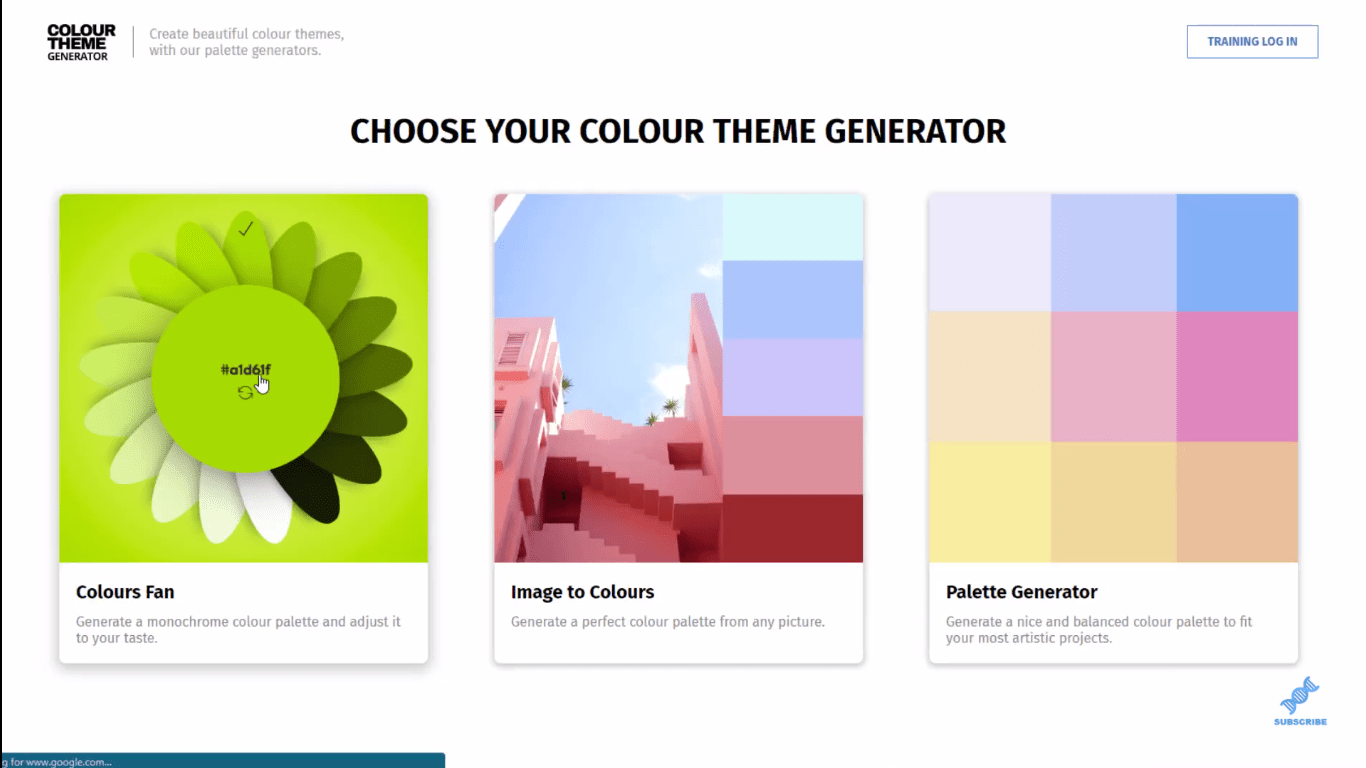 COLOUR THEME GENERATOR

Create beautiful colour themes, with our palette generators.

TRAINING LOG IN

CHOOSE YOUR COLOUR THEME GENERATOR

#a1d61f

Colours Fan

Generate a monochrome colour palette and adjust it to your taste.

Image to Colours

Generate a perfect colour palette from any picture.

Palette Generator

Generate a nice and balanced colour palette to fit your most artistic projects.

SUBSCRIBE

g for www.google.com...